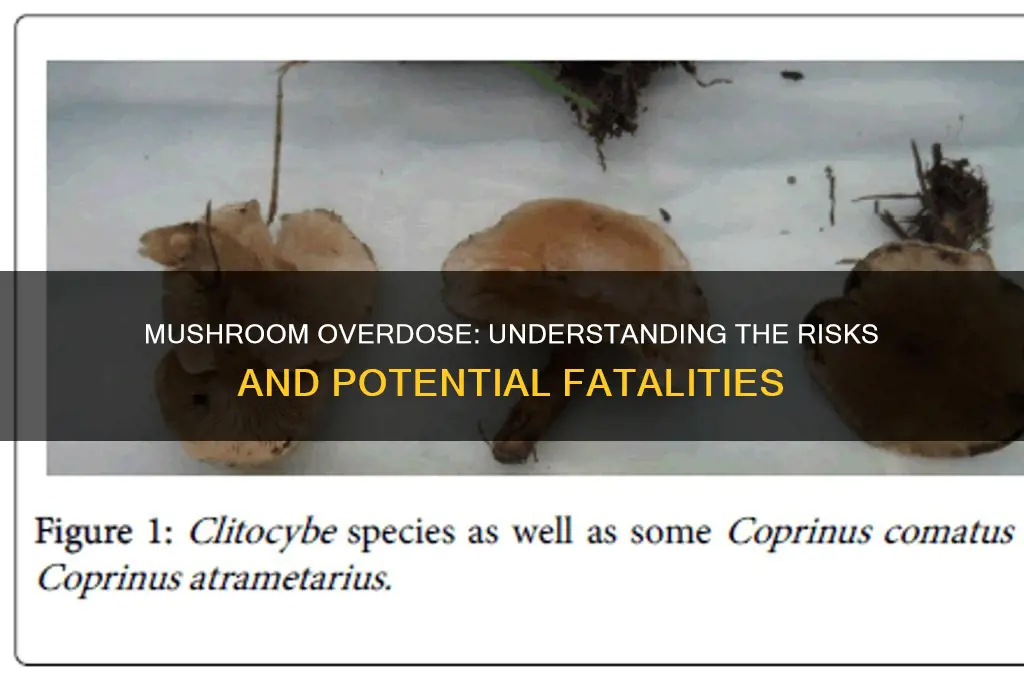 MUSHROOM OVERDOSE: UNDERSTANDING THE RISKS AND POTENTIAL FATALITIES

Figure 1: Clitocybe species as well as some Coprinus comatus Coprinus atrametarius.